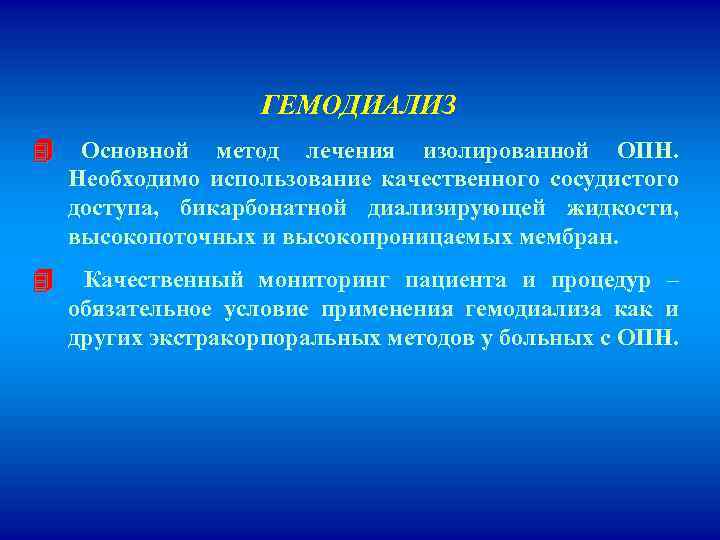 ГЕМОДИАЛИЗ

Основной метод лечения изолированной ОПН. Необходимо использование качественного сосудистого доступа, бикарбонатной диализирующей жидкости, высокопоточных и высокопроницаемых мембран.

Качественный мониторинг пациента и процедур – обязательное условие применения гемодиализа как и других экстракорпоральных методов у больных с ОПН.